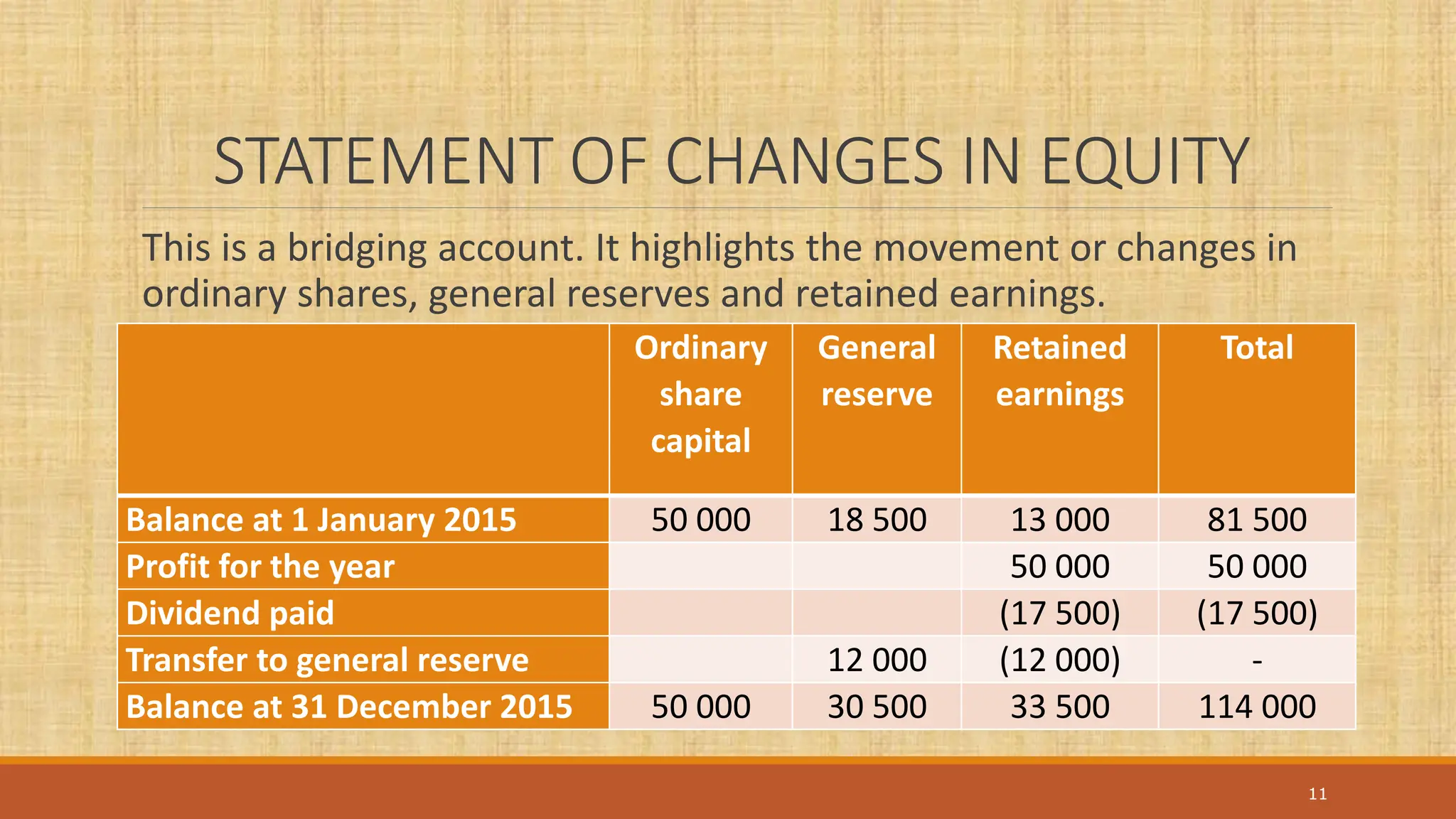 STATEMENT OF CHANGES IN EQUITY

This is a bridging account. It highlights the movement or changes in ordinary shares, general reserves and retained earnings.

| | Ordinary share capital | General reserve | Retained earnings | Total |
|---|---|---|---|---|
| Balance at 1 January 2015 | 50 000 | 18 500 | 13 000 | 81 500 |
| Profit for the year | | | 50 000 | 50 000 |
| Dividend paid | | | (17 500) | (17 500) |
| Transfer to general reserve | | 12 000 | (12 000) | - |
| Balance at 31 December 2015 | 50 000 | 30 500 | 33 500 | 114 000 |

11